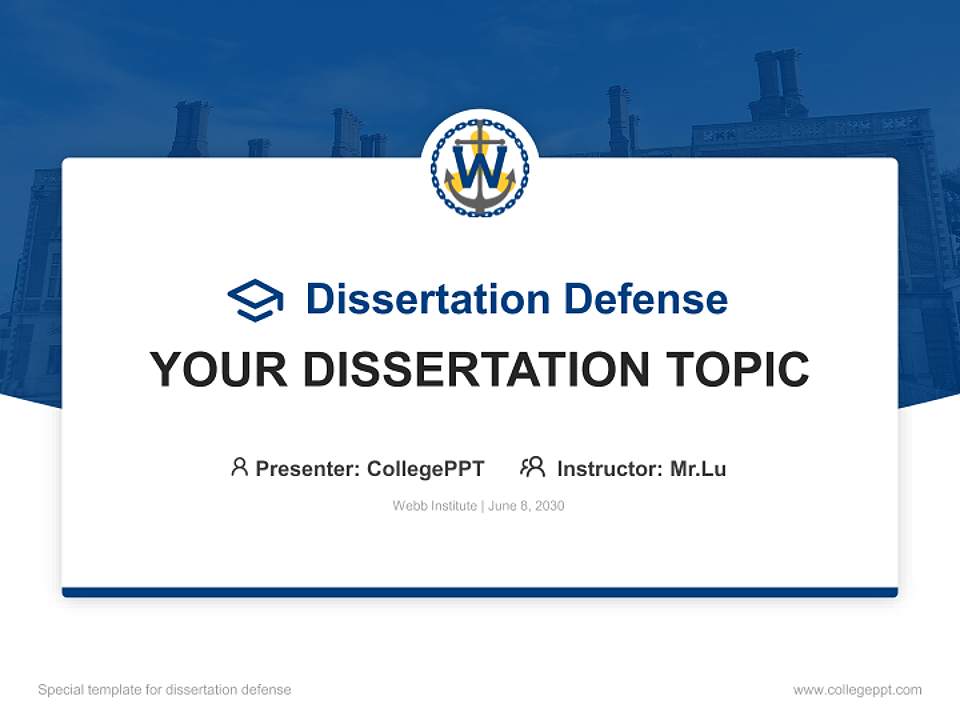 W

Dissertation Defense

YOUR DISSERTATION TOPIC

Presenter: CollegePPT Instructor: Mr.Lu

Webb Institute | June 8, 2030

Special template for dissertation defense

www.collegeppt.com